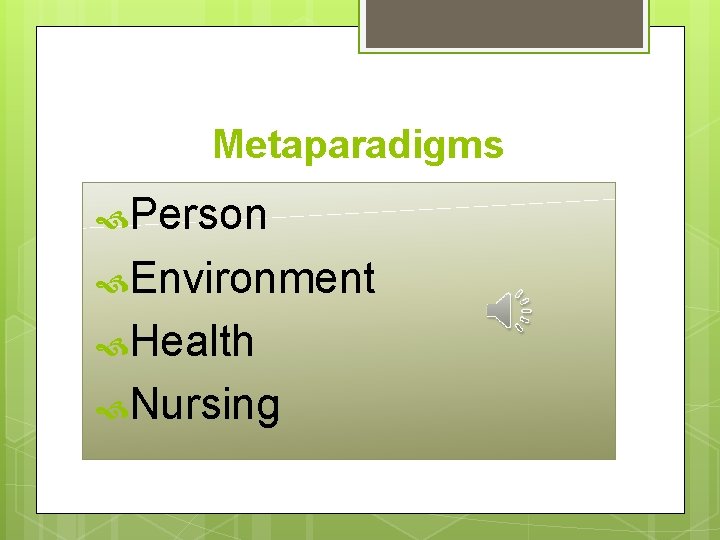 Metaparadigms

Person
Environment
Health
Nursing